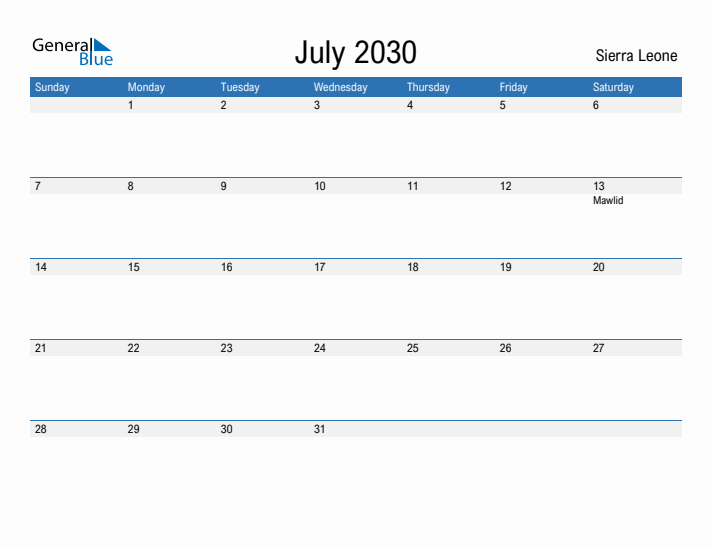 General Blue

July 2030

Sierra Leone

| Sunday | Monday | Tuesday | Wednesday | Thursday | Friday | Saturday |
|---|---|---|---|---|---|---|
| | 1 | 2 | 3 | 4 | 5 | 6 |
| 7 | 8 | 9 | 10 | 11 | 12 | 13 Mawlid |
| 14 | 15 | 16 | 17 | 18 | 19 | 20 |
| 21 | 22 | 23 | 24 | 25 | 26 | 27 |
| 28 | 29 | 30 | 31 | | | |